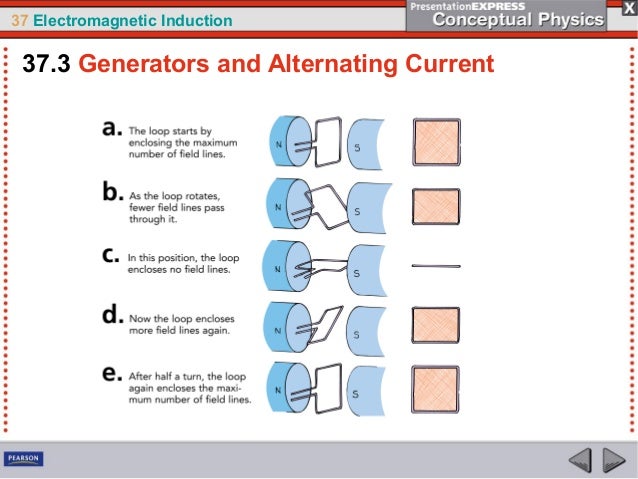 37 Electromagnetic Induction

PresentationEXPRESS
Conceptual Physics

X

37.3 Generators and Alternating Current

a. The loop starts by enclosing the maximum number of field lines.

N S

b. As the loop rotates, fewer field lines pass through it.

N S

c. In this position, the loop encloses no field lines.

N S

d. Now the loop encloses more field lines again.

N S

e. After half a turn, the loop again encloses the maximum number of field lines.

N S

PEARSON